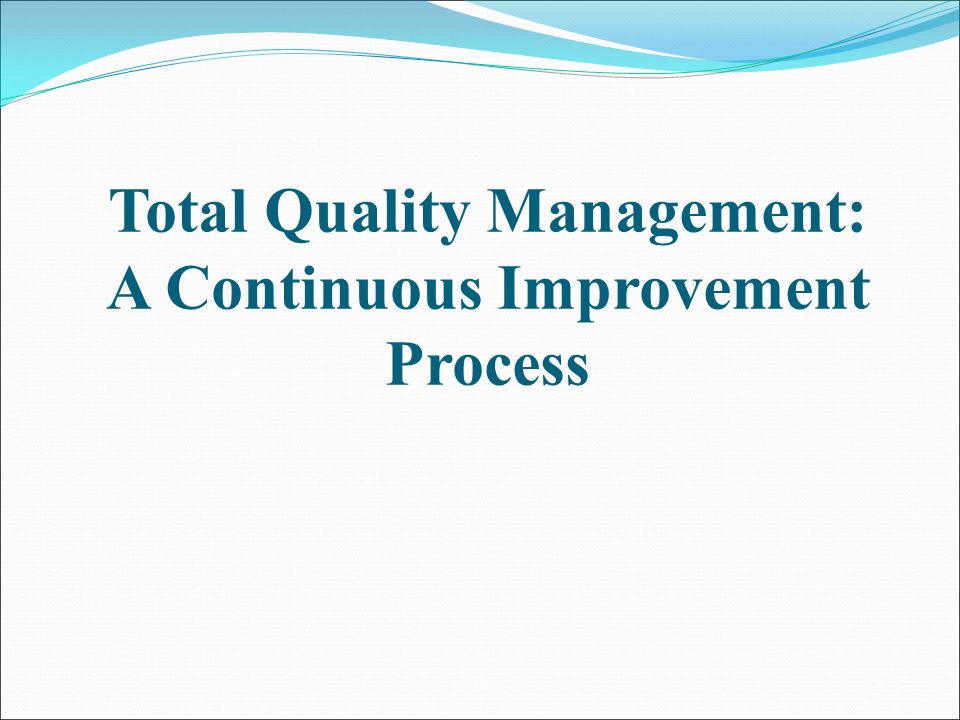 Total Quality Management: A Continuous Improvement Process